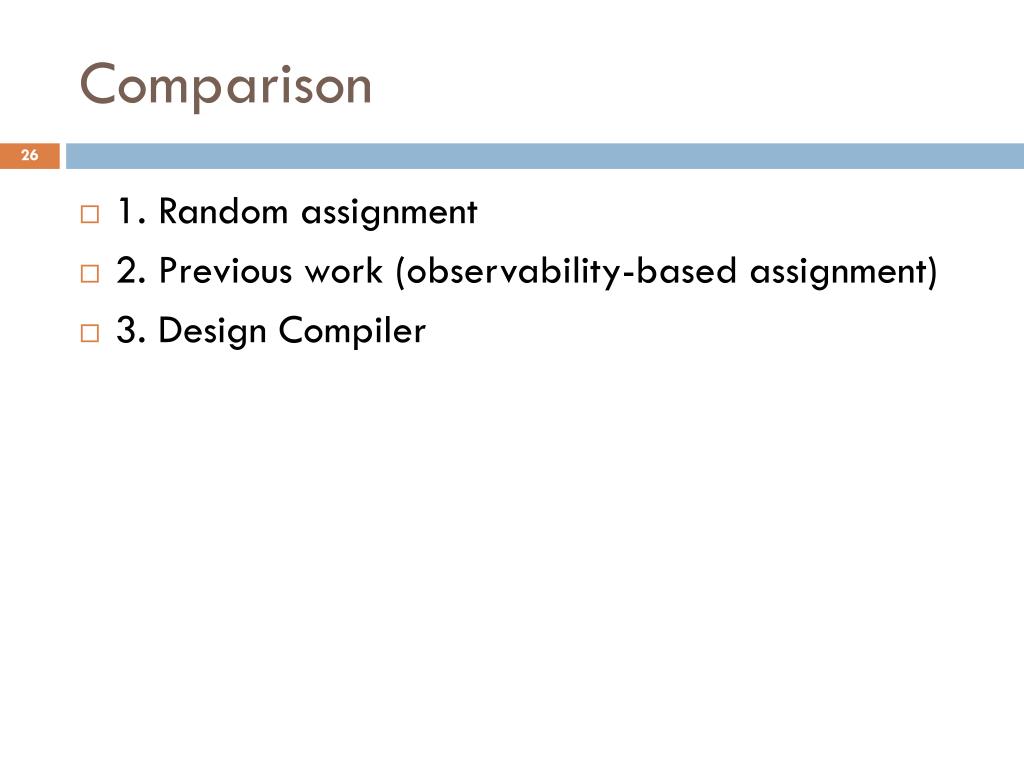 Comparison

26

1. Random assignment
2. Previous work (observability-based assignment)
3. Design Compiler